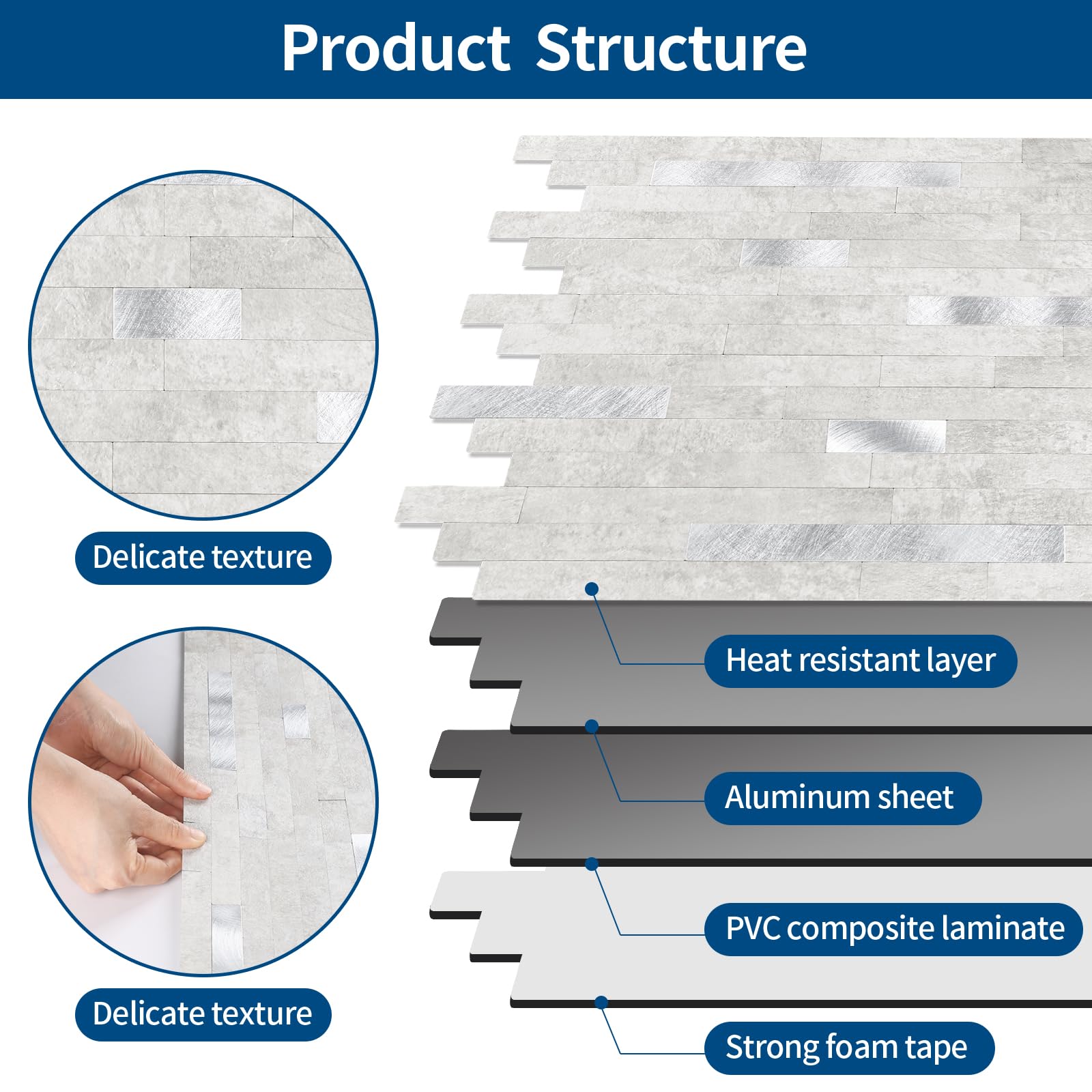 Product Structure

Delicate texture

Delicate texture

Heat resistant layer

Aluminum sheet

PVC composite laminate

Strong foam tape